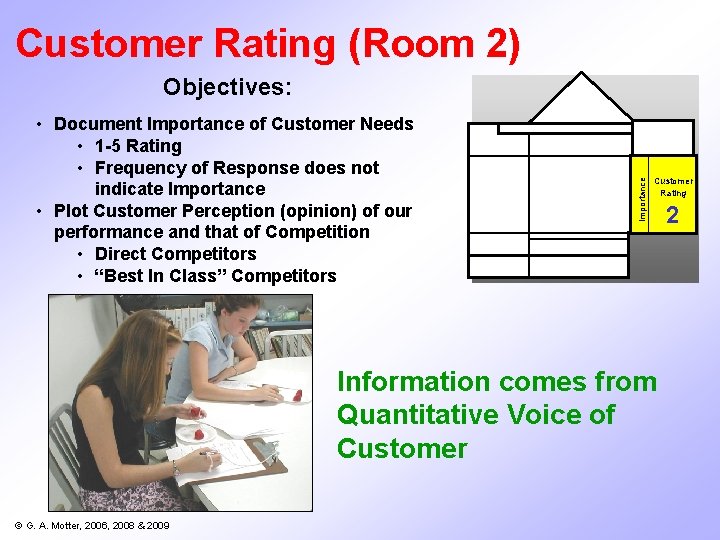 Customer Rating (Room 2)

Objectives:

• Document Importance of Customer Needs
  • 1-5 Rating
  • Frequency of Response does not indicate Importance
• Plot Customer Perception (opinion) of our performance and that of Competition
  • Direct Competitors
  • "Best In Class" Competitors

Importance

Customer Rating

2

Information comes from Quantitative Voice of Customer

© G. A. Motter, 2006, 2008 & 2009